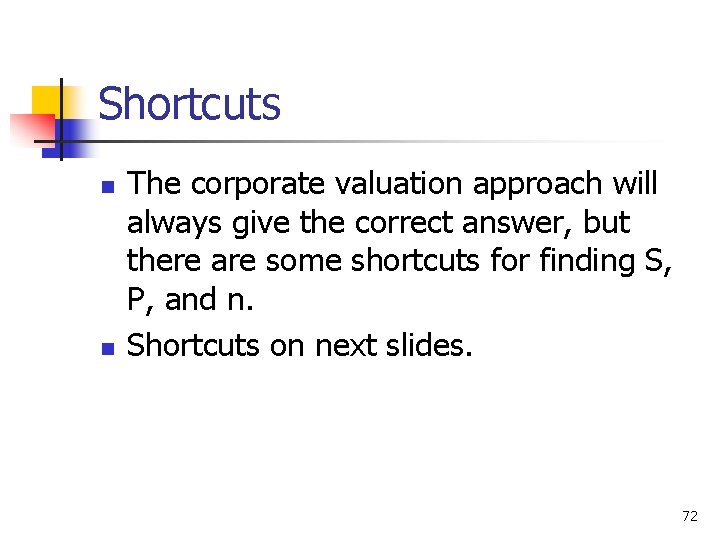 Shortcuts

- The corporate valuation approach will always give the correct answer, but there are some shortcuts for finding S, P, and n.
- Shortcuts on next slides.

72